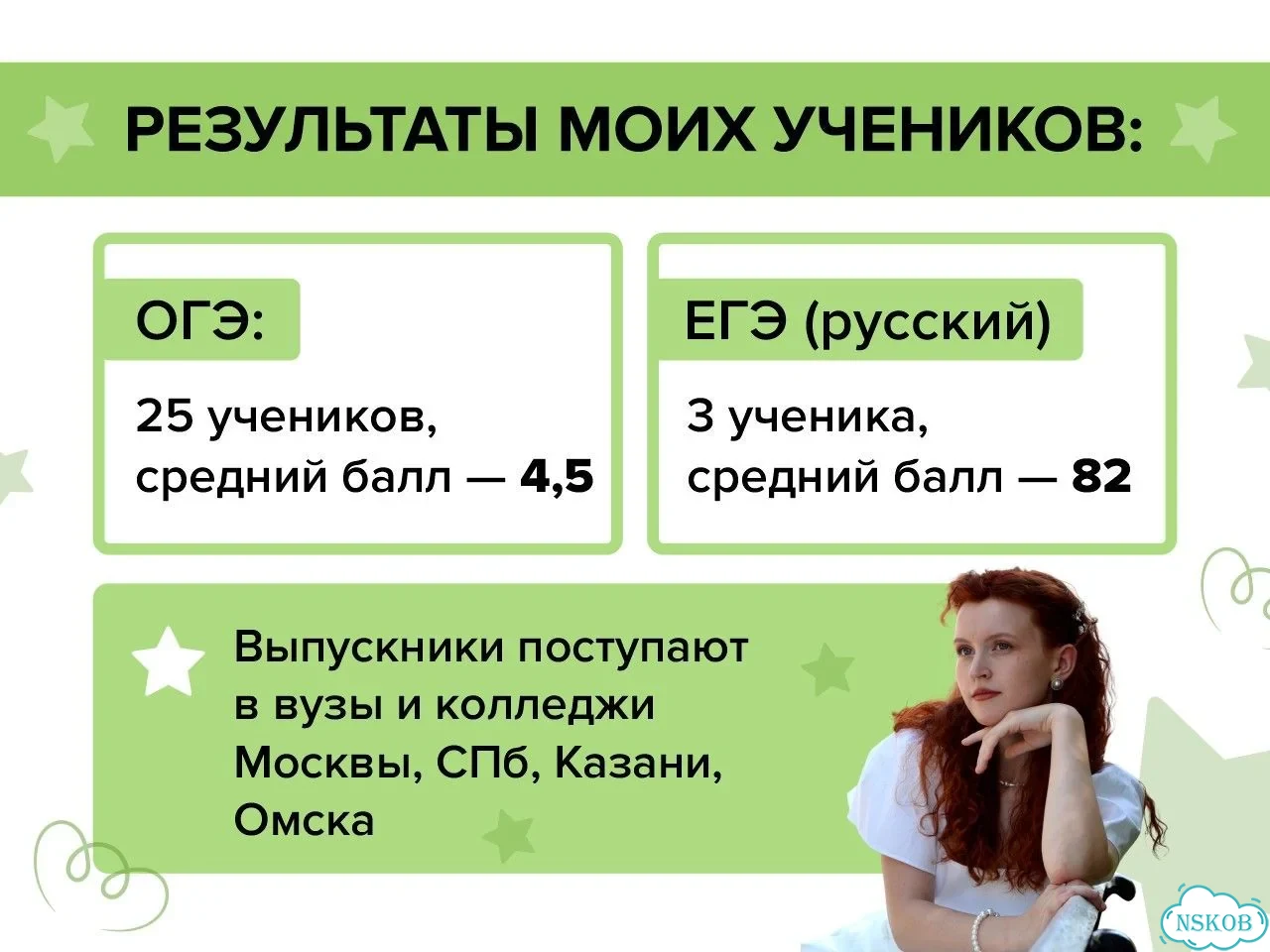 РЕЗУЛЬТАТЫ МОИХ УЧЕНИКОВ:

ОГЭ:

25 учеников, средний балл — 4,5

ЕГЭ (русский)

3 ученика, средний балл — 82

Выпускники поступают в вузы и колледжи Москвы, СПб, Казани, Омска

NSKOB